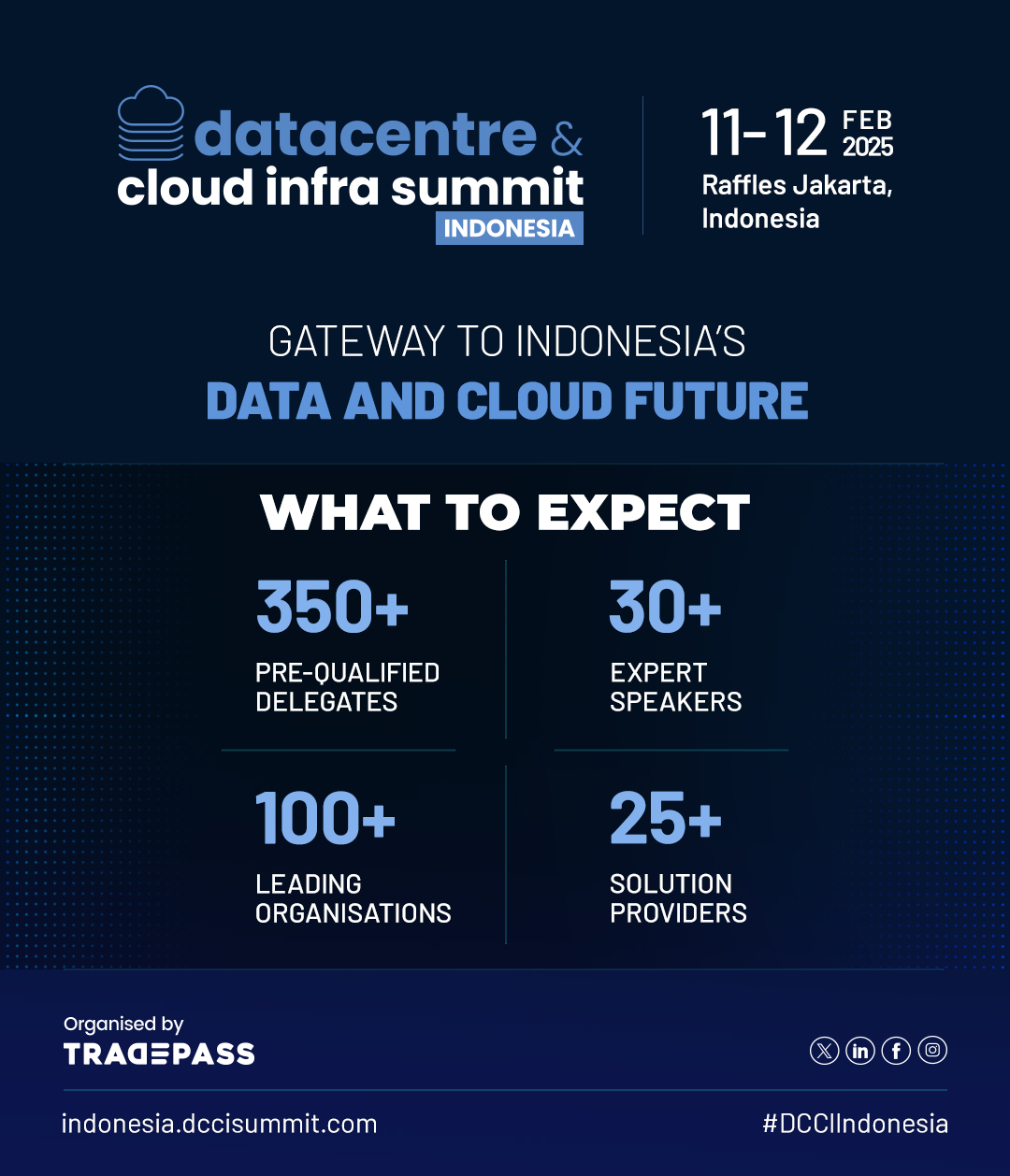 datacentre & cloud infra summit INDONESIA

11-12 FEB 2025
Raffles Jakarta, Indonesia

GATEWAY TO INDONESIA'S
DATA AND CLOUD FUTURE

WHAT TO EXPECT

350+
PRE-QUALIFIED DELEGATES

30+
EXPERT SPEAKERS

100+
LEADING ORGANISATIONS

25+
SOLUTION PROVIDERS

Organised by
TRADEPASS

indonesia.dccisummit.com

#DCCIIndonesia